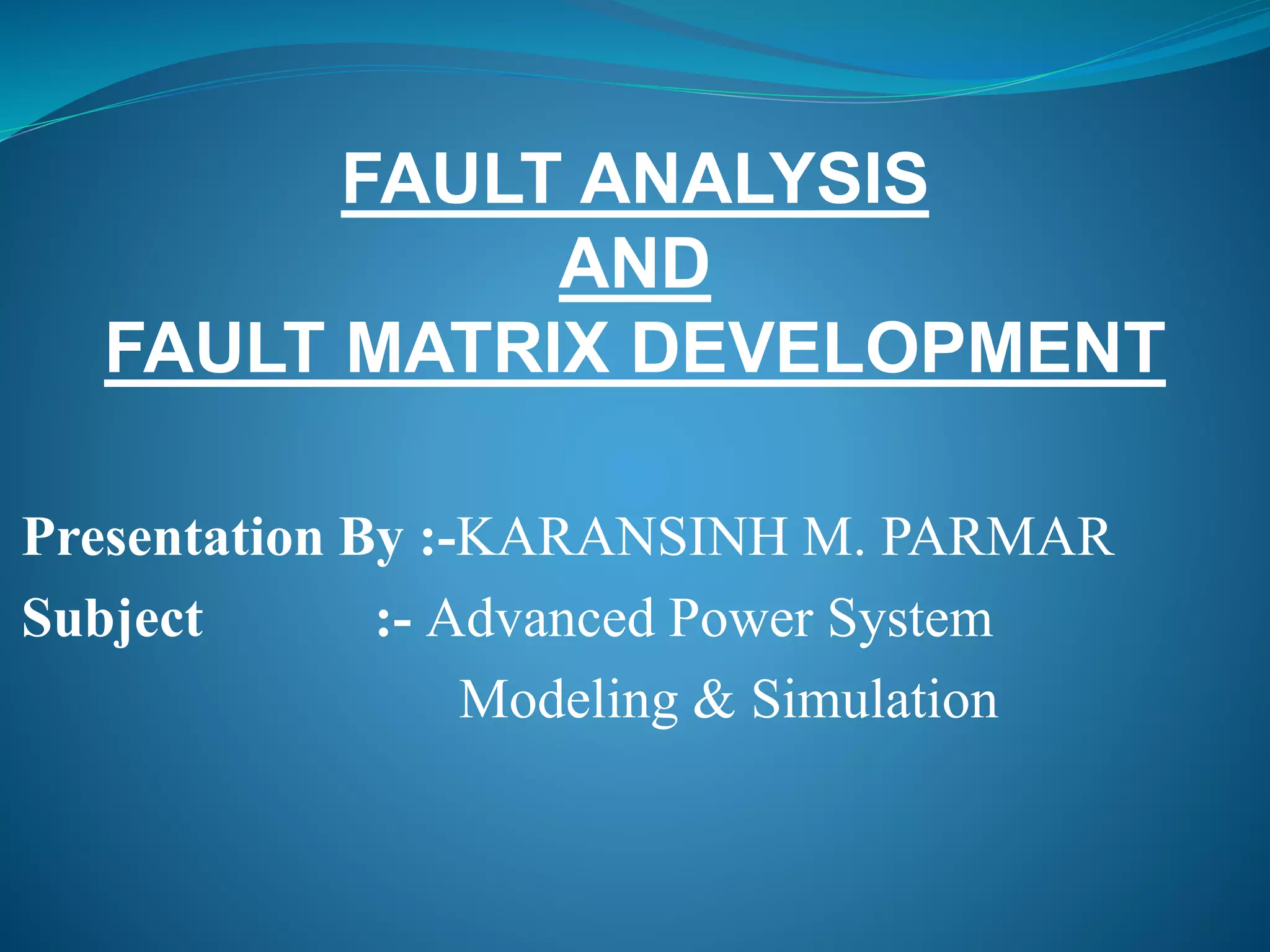 FAULT ANALYSIS
AND
FAULT MATRIX DEVELOPMENT

Presentation By :-KARANSINH M. PARMAR
Subject :- Advanced Power System Modeling & Simulation